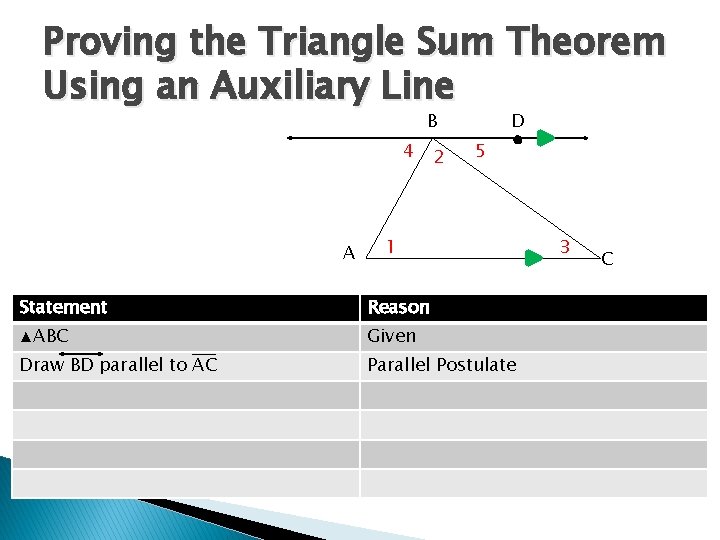 Proving the Triangle Sum Theorem Using an Auxiliary Line

B D 4 2 5 A 1 3 C

| Statement | Reason |
|---|---|
| ▲ABC | Given |
| Draw $\overleftrightarrow{BD}$ parallel to $\overline{AC}$ | Parallel Postulate |
| | |
| | |
| | |
| | |